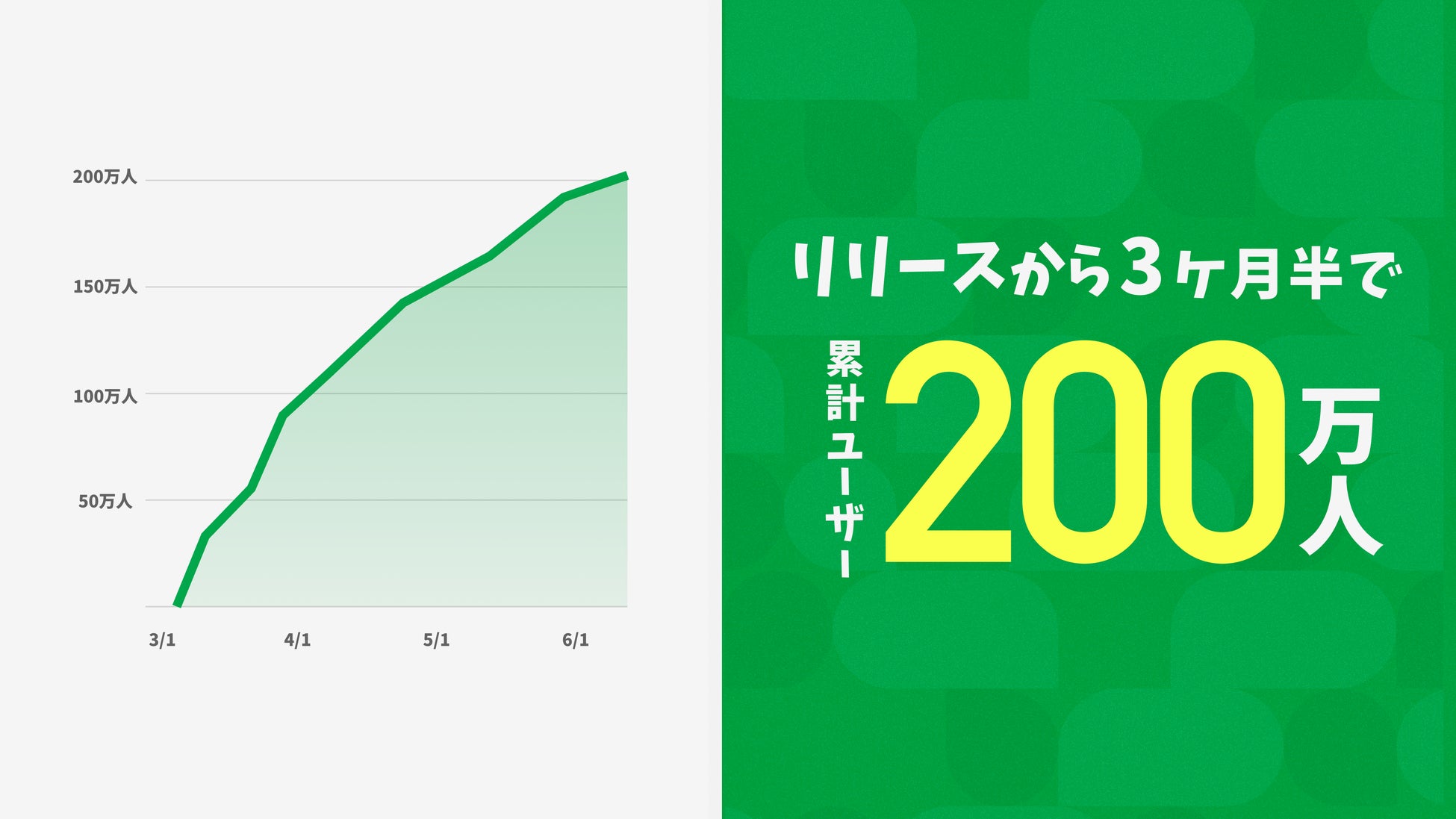 200万人

150万人

100万人

50万人

3/1

4/1

5/1

6/1

リリースから3ヶ月半で

累計ユーザー

200万人